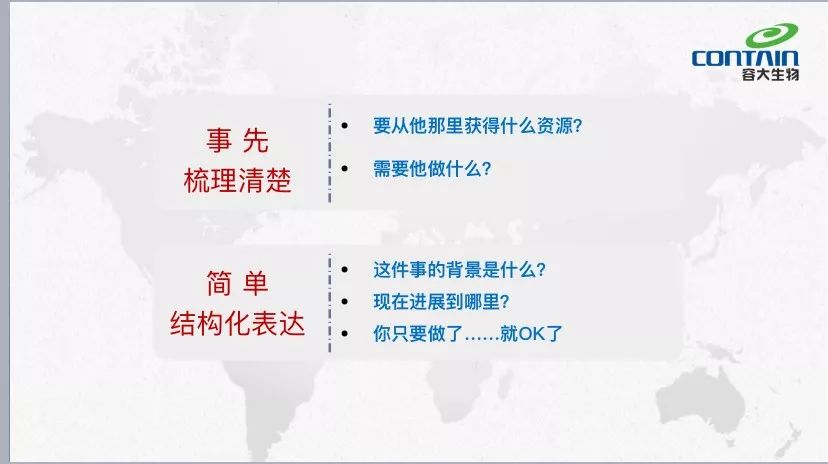 CONTAIN
容大生物

事 先
梳理清楚

• 要从他那里获得什么资源?
• 需要他做什么?

简 单
结构化表达

• 这件事的背景是什么?
• 现在进展到哪里?
• 你只要做了……就OK了